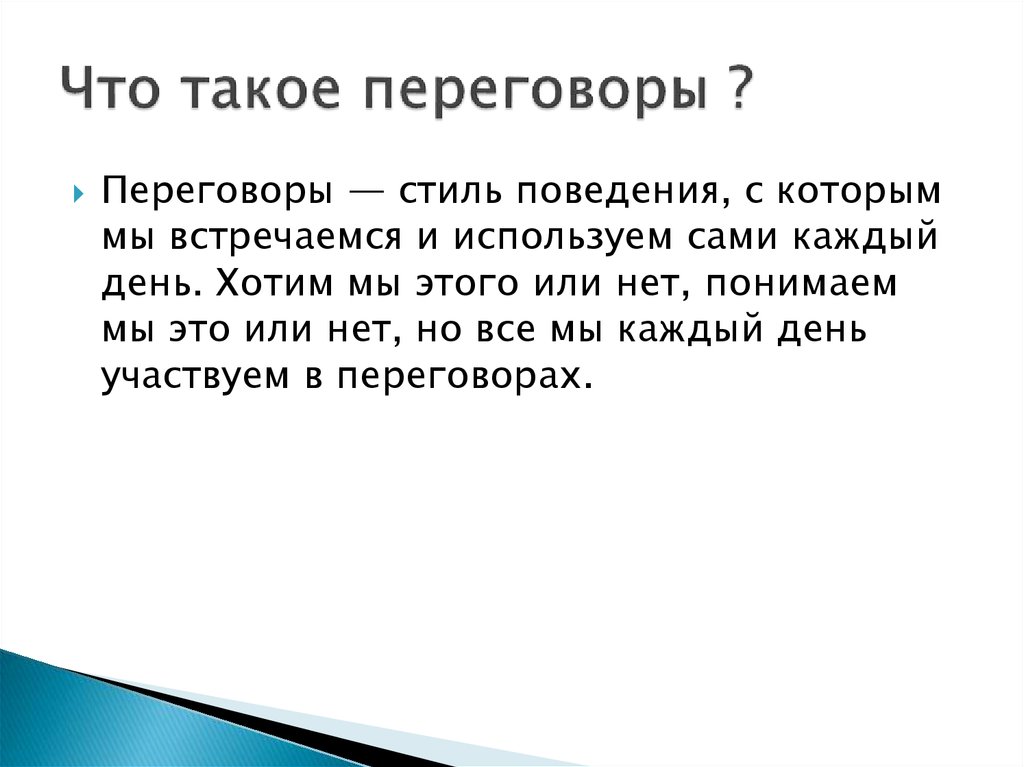 Что такое переговоры ?

Переговоры — стиль поведения, с которым мы встречаемся и используем сами каждый день. Хотим мы этого или нет, понимаем мы это или нет, но все мы каждый день участвуем в переговорах.